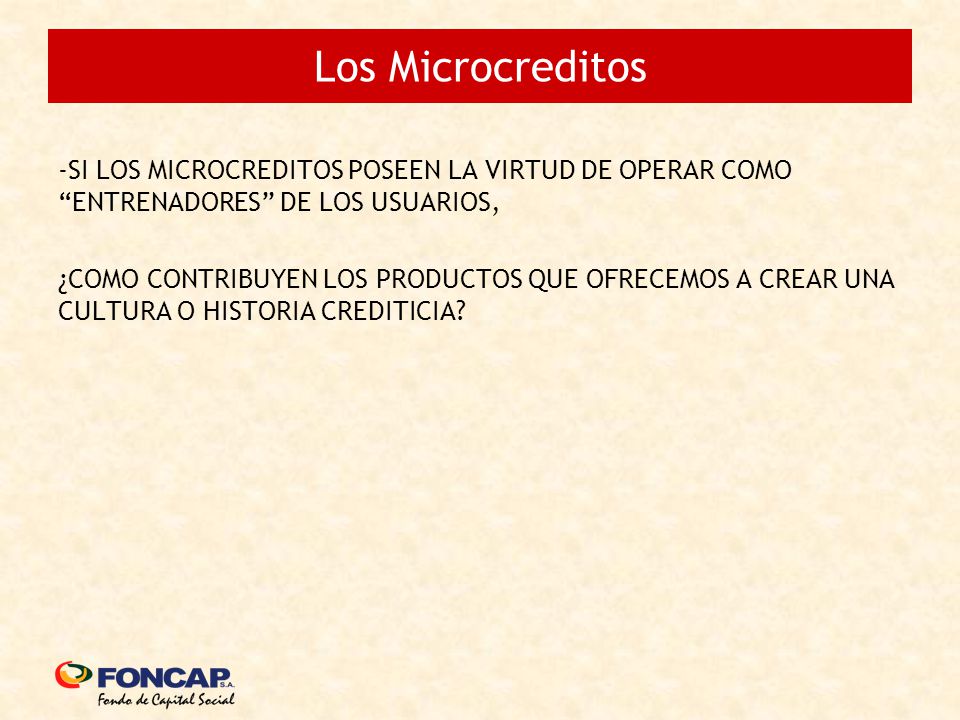 Los Microcreditos

-SI LOS MICROCREDITOS POSEEN LA VIRTUD DE OPERAR COMO “ENTRENADORES” DE LOS USUARIOS,

¿COMO CONTRIBUYEN LOS PRODUCTOS QUE OFRECEMOS A CREAR UNA CULTURA O HISTORIA CREDITICIA?

FONCAP S.A.
Fondo de Capital Social